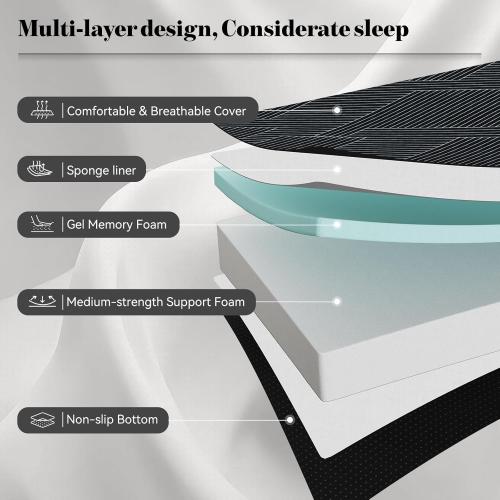 Multi-layer design, Considerate sleep

Comfortable & Breathable Cover

Sponge liner

Gel Memory Foam

Medium-strength Support Foam

Non-slip Bottom